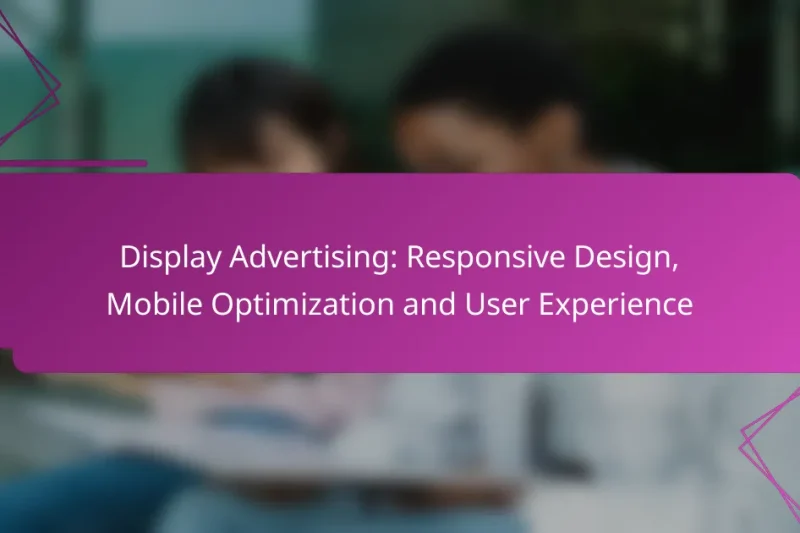 Display Advertising: Responsive Design, Mobile Optimization and User Experience